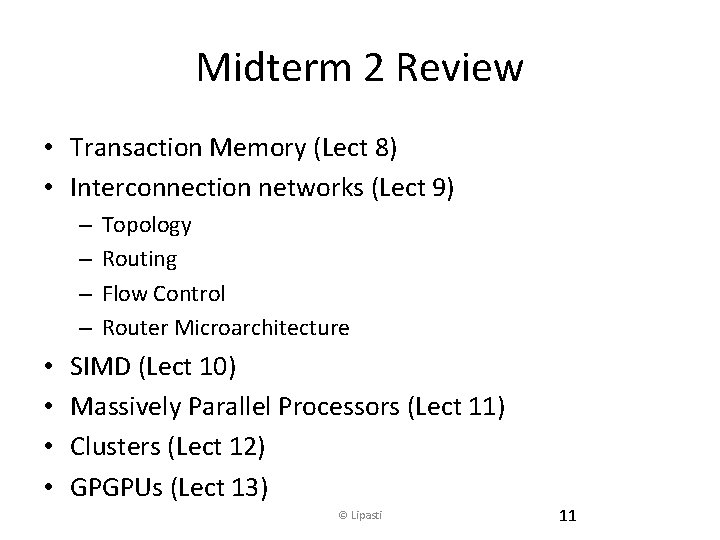 Midterm 2 Review

• Transaction Memory (Lect 8)
• Interconnection networks (Lect 9)
  – Topology
  – Routing
  – Flow Control
  – Router Microarchitecture
• SIMD (Lect 10)
• Massively Parallel Processors (Lect 11)
• Clusters (Lect 12)
• GPGPUs (Lect 13)

© Lipasti

11